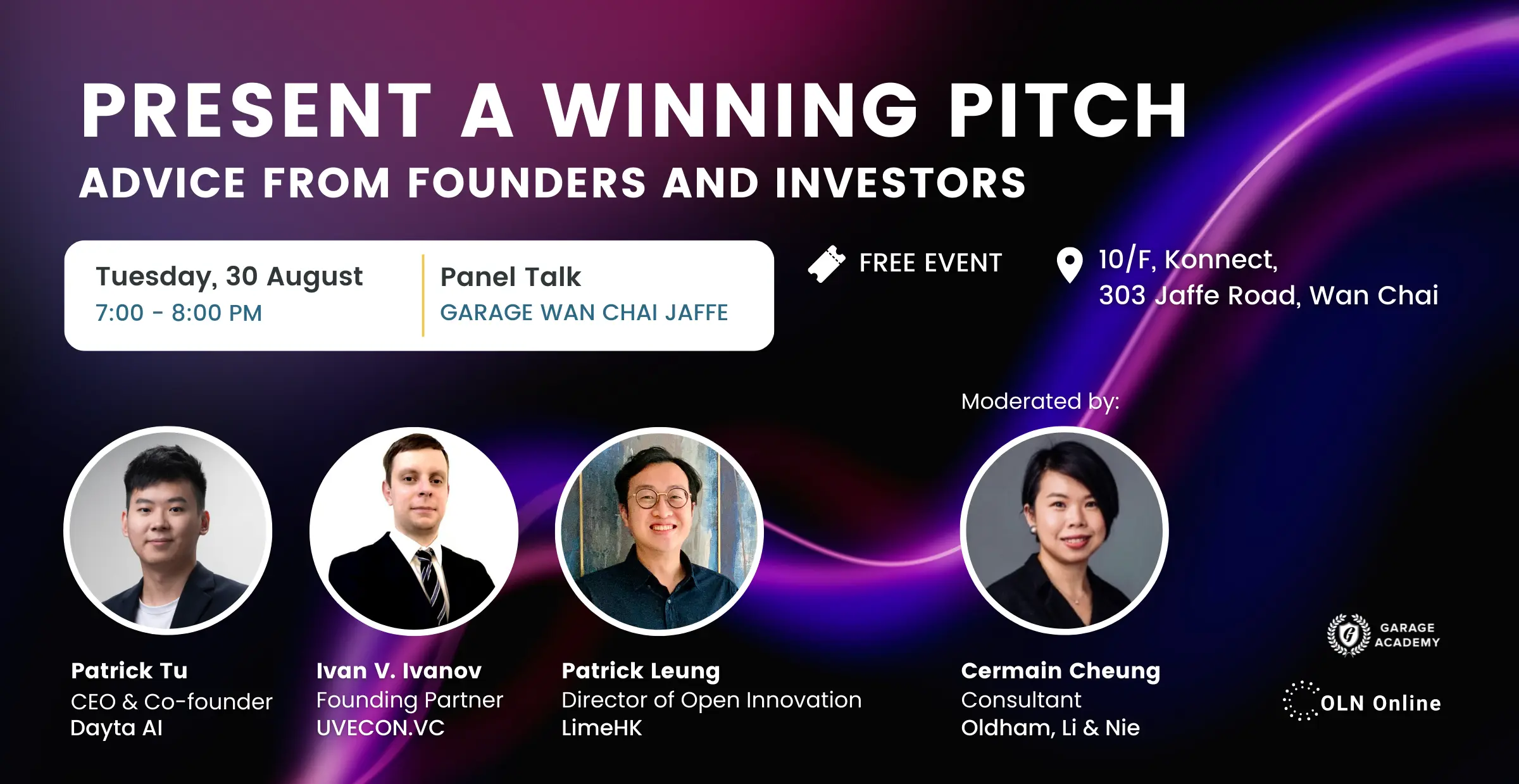 PRESENT A WINNING PITCH
ADVICE FROM FOUNDERS AND INVESTORS

Tuesday, 30 August
7:00 - 8:00 PM

Panel Talk
GARAGE WAN CHAI JAFFE

FREE EVENT

10/F, Konnect,
303 Jaffe Road, Wan Chai

Moderated by:

Patrick Tu
CEO & Co-founder
Dayta AI

Ivan V. Ivanov
Founding Partner
UVECON.VC

Patrick Leung
Director of Open Innovation
LimeHK

Cermain Cheung
Consultant
Oldham, Li & Nie

GARAGE ACADEMY

OLN Online